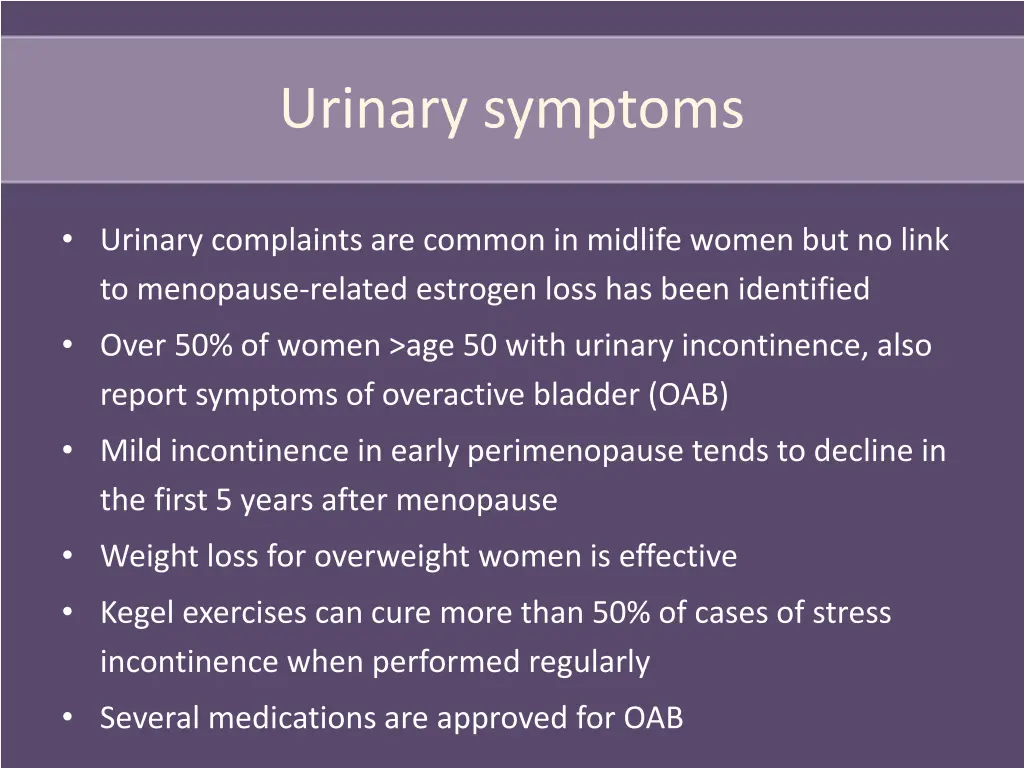 Urinary symptoms

• Urinary complaints are common in midlife women but no link to menopause-related estrogen loss has been identified
• Over 50% of women >age 50 with urinary incontinence, also report symptoms of overactive bladder (OAB)
• Mild incontinence in early perimenopause tends to decline in the first 5 years after menopause
• Weight loss for overweight women is effective
• Kegel exercises can cure more than 50% of cases of stress incontinence when performed regularly
• Several medications are approved for OAB